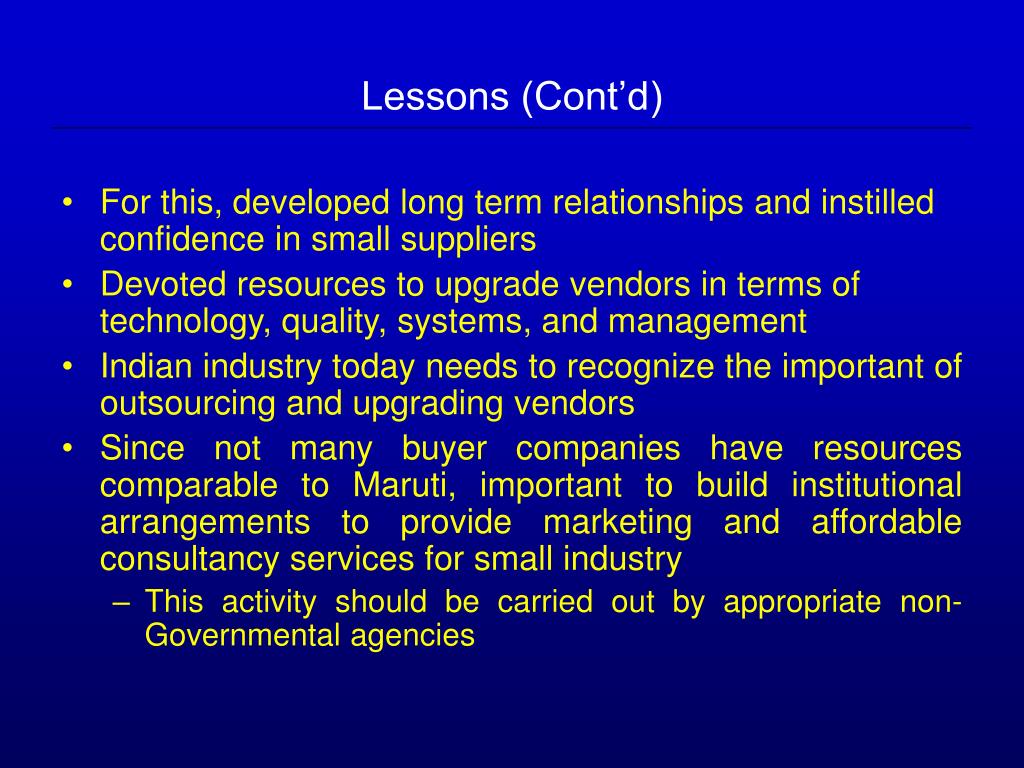 Lessons (Cont’d)

• For this, developed long term relationships and instilled confidence in small suppliers
• Devoted resources to upgrade vendors in terms of technology, quality, systems, and management
• Indian industry today needs to recognize the important of outsourcing and upgrading vendors
• Since not many buyer companies have resources comparable to Maruti, important to build institutional arrangements to provide marketing and affordable consultancy services for small industry
– This activity should be carried out by appropriate non-Governmental agencies